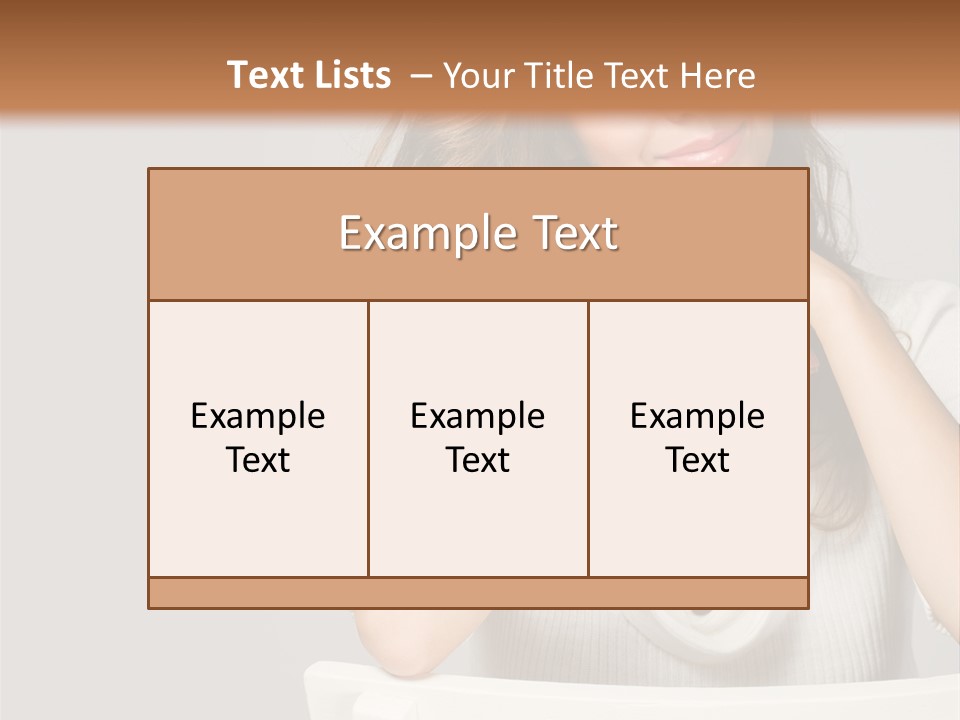 Text Lists – Your Title Text Here

Example Text

Example Text

Example Text

Example Text